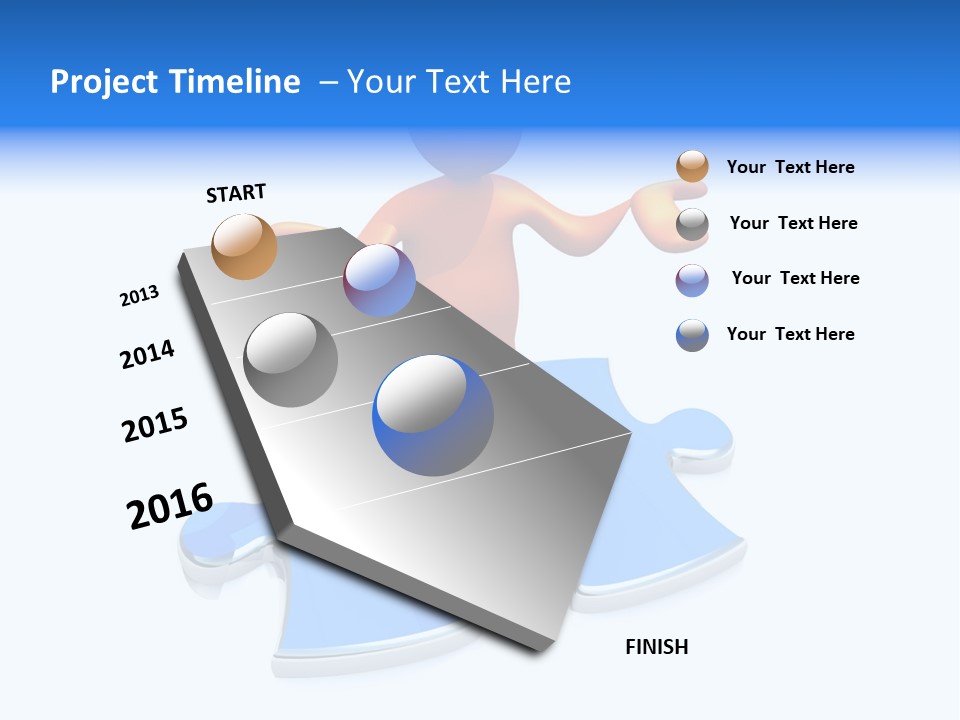 Project Timeline – Your Text Here

START

2013

2014

2015

2016

FINISH

Your Text Here

Your Text Here

Your Text Here

Your Text Here